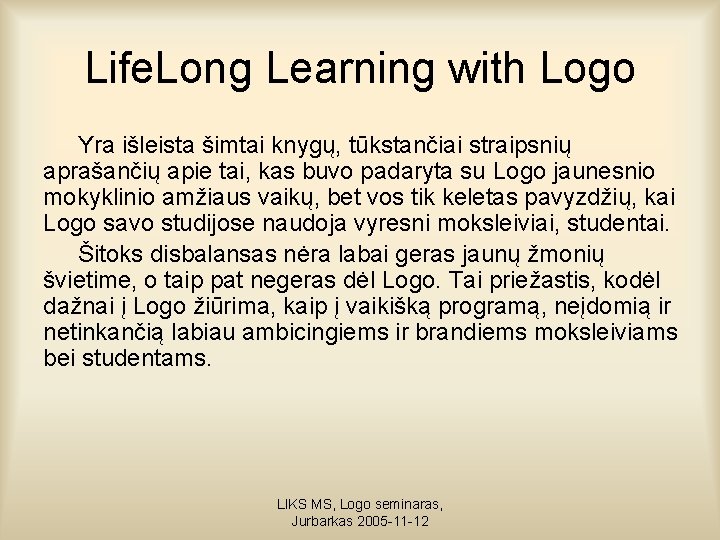 LifeLong Learning with Logo

Yra išleista šimtai knygų, tūkstančiai straipsnių aprašančių apie tai, kas buvo padaryta su Logo jaunesnio mokyklinio amžiaus vaikų, bet vos tik keletas pavyzdžių, kai Logo savo studijose naudoja vyresni moksleiviai, studentai.

Šitoks disbalansas nėra labai geras jaunų žmonių švietime, o taip pat negeras dėl Logo. Tai priežastis, kodėl dažnai į Logo žiūrima, kaip į vaikišką programą, neįdomią ir netinkančią labiau ambicingiems ir brandiems moksleiviams bei studentams.

LIKS MS, Logo seminaras, Jurbarkas 2005-11-12